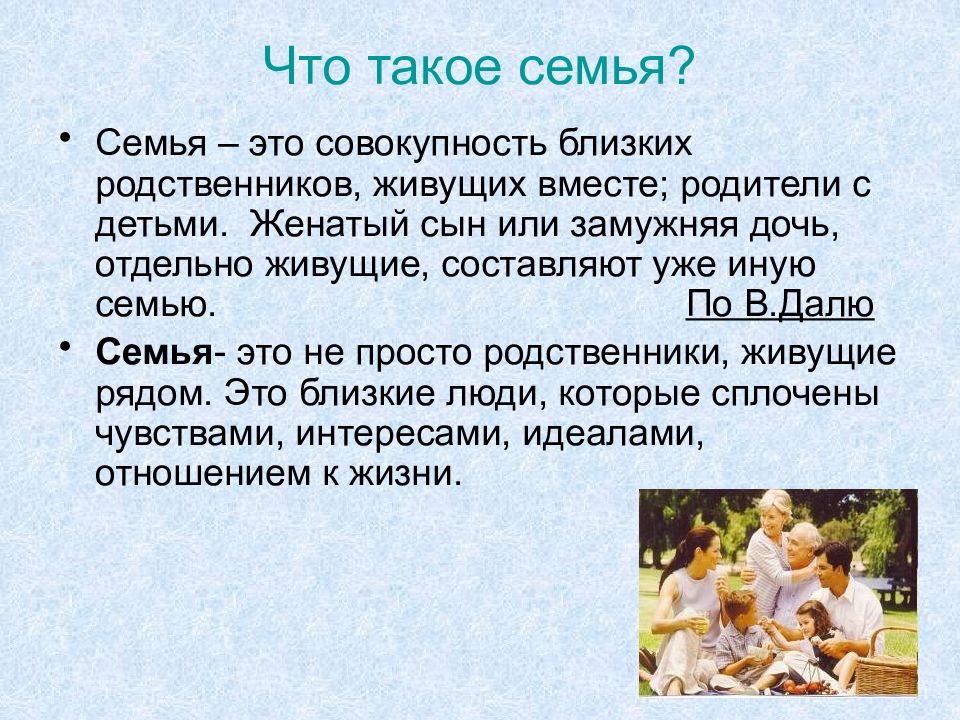 Что такое семья?

• Семья – это совокупность близких родственников, живущих вместе; родители с детьми. Женатый сын или замужняя дочь, отдельно живущие, составляют уже иную семью. По В.Далю

• Семья- это не просто родственники, живущие рядом. Это близкие люди, которые сплочены чувствами, интересами, идеалами, отношением к жизни.